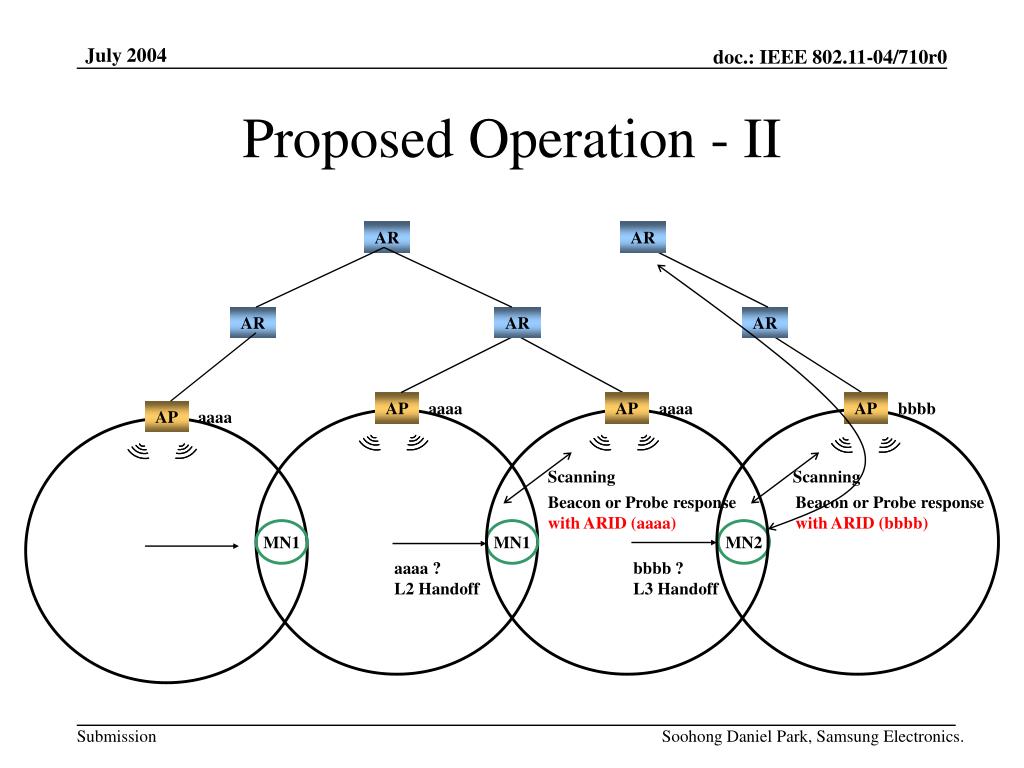 July 2004

doc.: IEEE 802.11-04/710r0

Proposed Operation - II

AR

AR

AR

AR

AR

AP aaaa

AP aaaa

AP aaaa

AP bbbb

Scanning

Beacon or Probe response with ARID (aaaa)

Scanning

Beacon or Probe response with ARID (bbbb)

MN1

MN1

MN2

aaaa ?
L2 Handoff

bbbb ?
L3 Handoff

Submission

Soohong Daniel Park, Samsung Electronics.